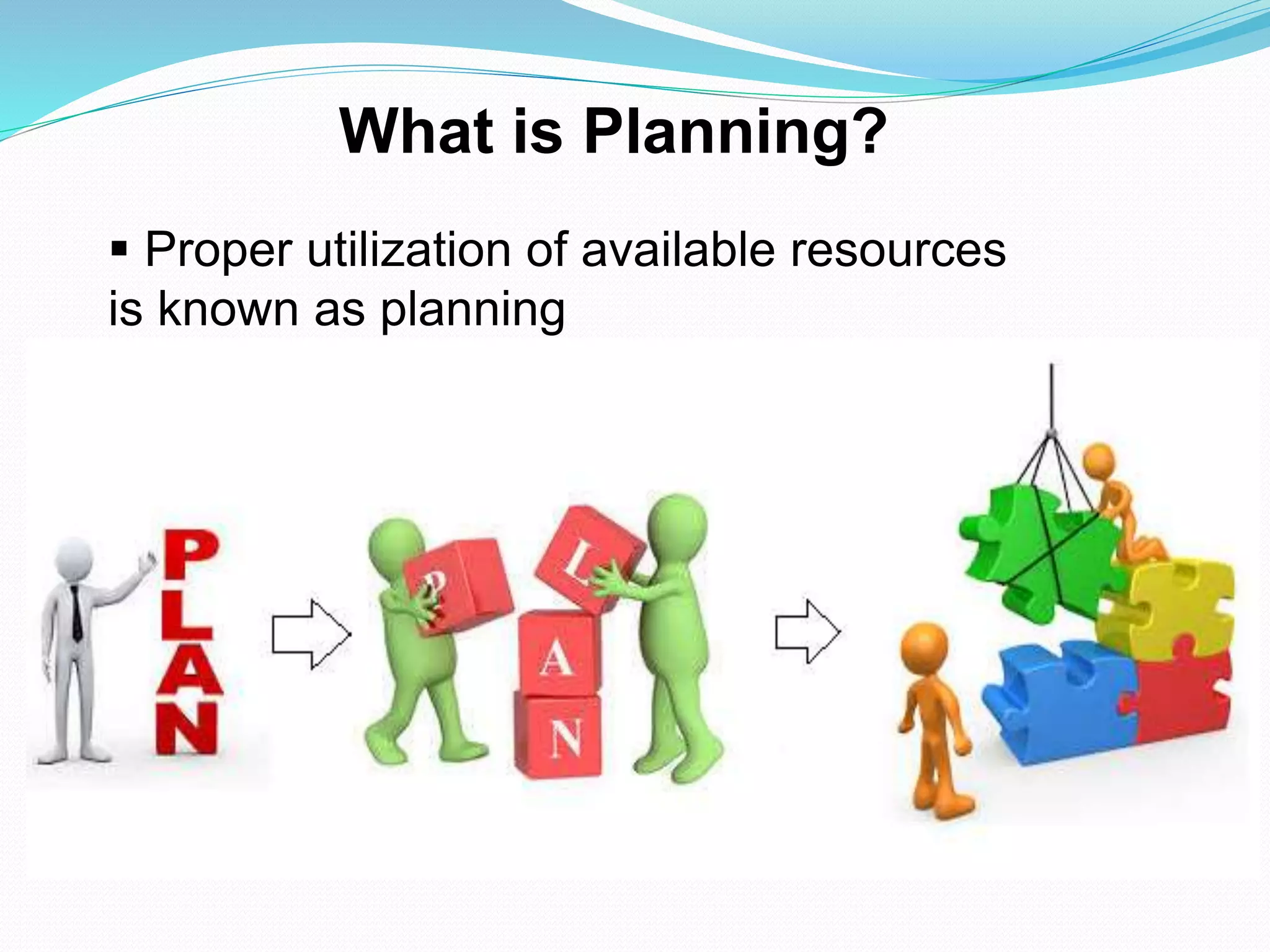 What is Planning?

▪ Proper utilization of available resources is known as planning

PLAN

P L A N